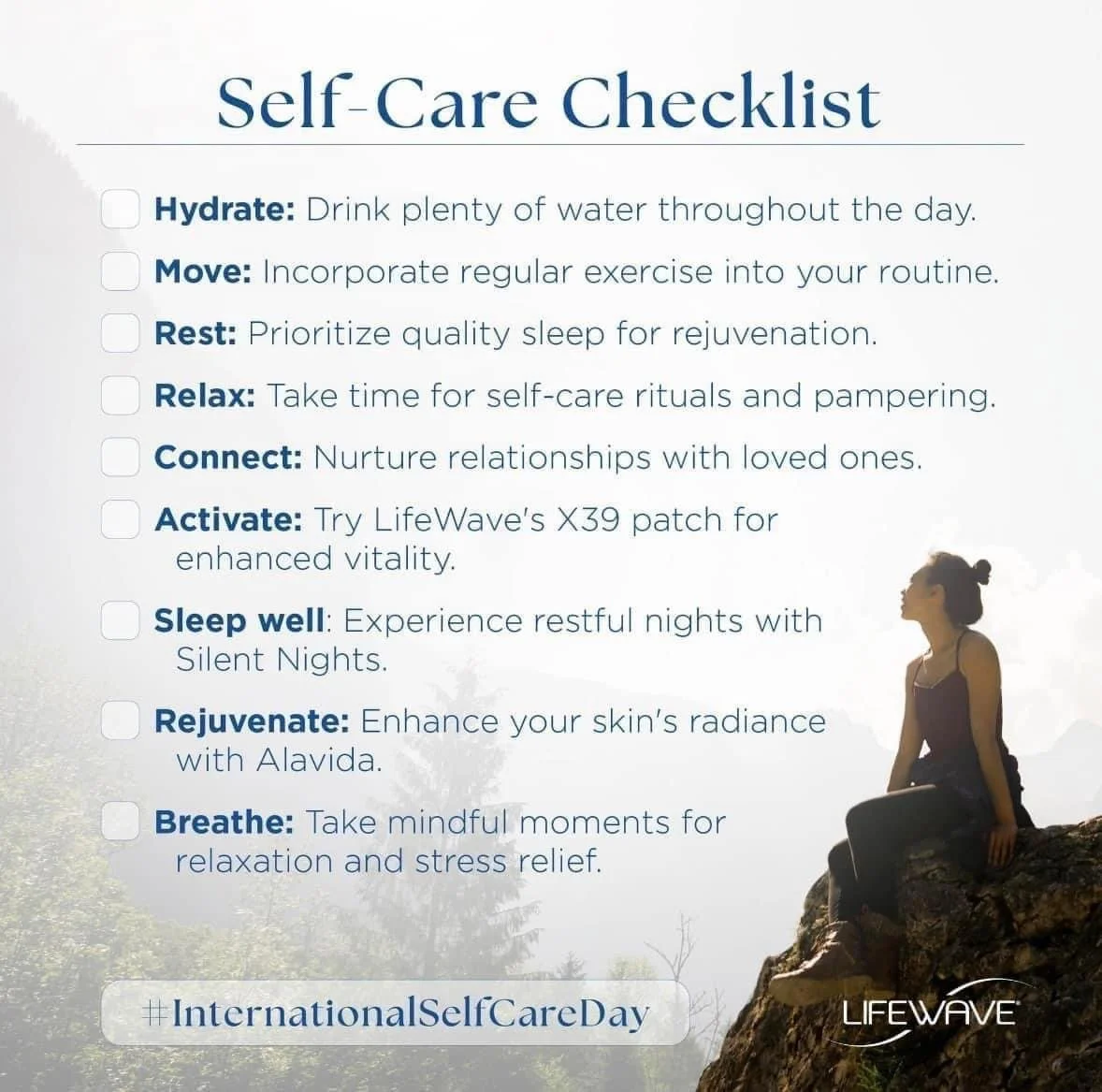 Self-Care Checklist

Hydrate: Drink plenty of water throughout the day.

Move: Incorporate regular exercise into your routine.

Rest: Prioritize quality sleep for rejuvenation.

Relax: Take time for self-care rituals and pampering.

Connect: Nurture relationships with loved ones.

Activate: Try LifeWave's X39 patch for enhanced vitality.

Sleep well: Experience restful nights with Silent Nights.

Rejuvenate: Enhance your skin's radiance with Alavida.

Breathe: Take mindful moments for relaxation and stress relief.

#InternationalSelfCareDay

LIFEWAVE